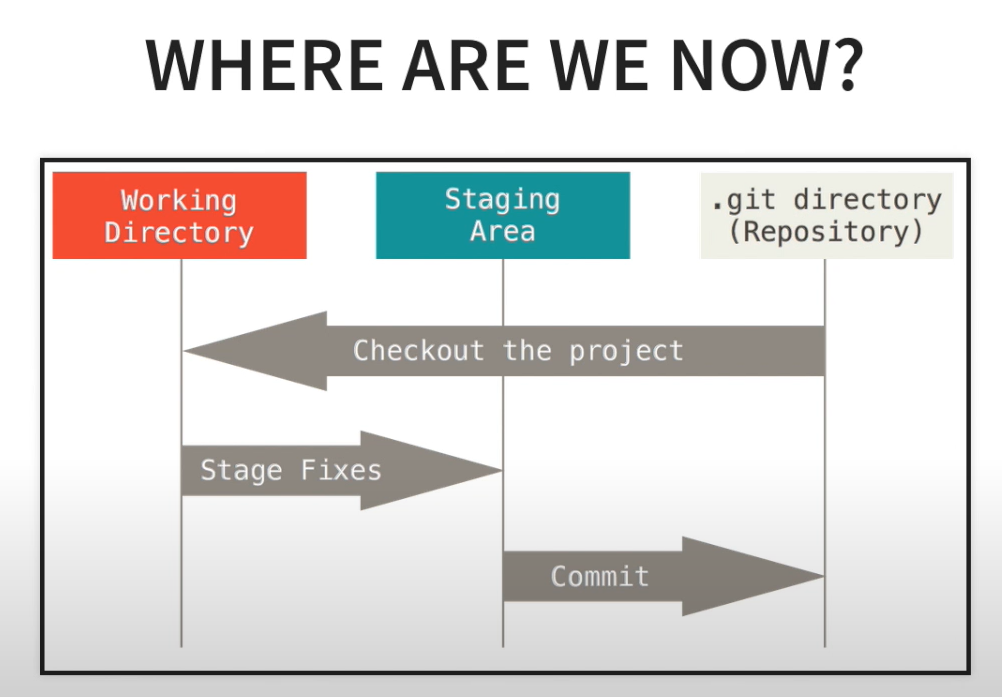 WHERE ARE WE NOW?

Working Directory

Staging Area

.git directory (Repository)

Checkout the project

Stage Fixes

Commit